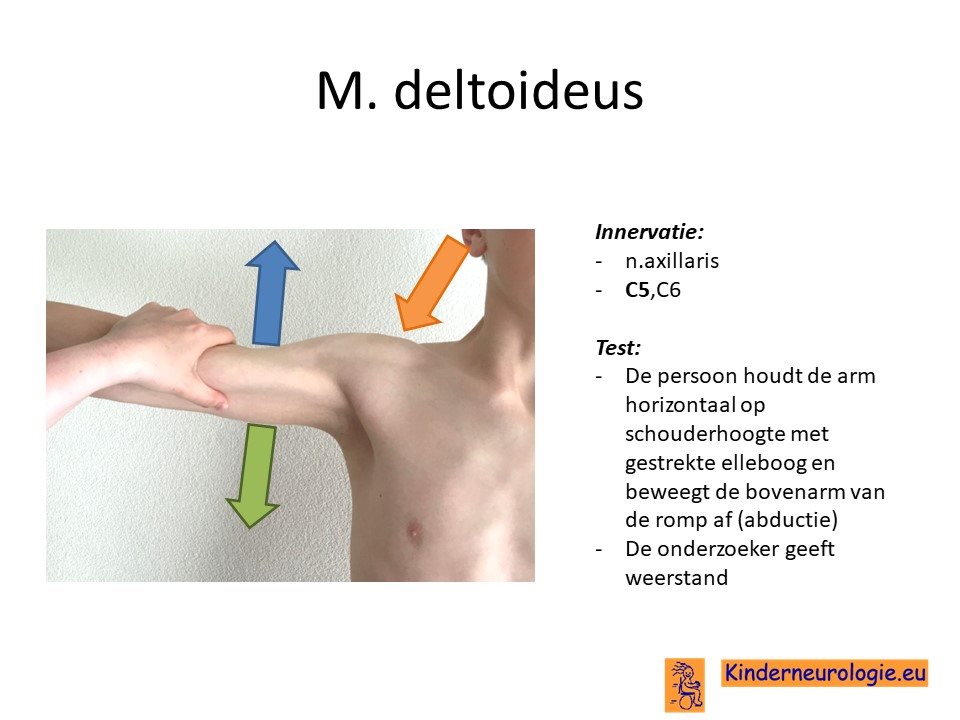 M. deltoideus

Innervatie:
- n.axillaris
- C5,C6

Test:
- De persoon houdt de arm horizontaal op schouderhoogte met gestrekte elleboog en beweegt de bovenarm van de romp af (abductie)
- De onderzoeker geeft weerstand

Kinderneurologie.eu